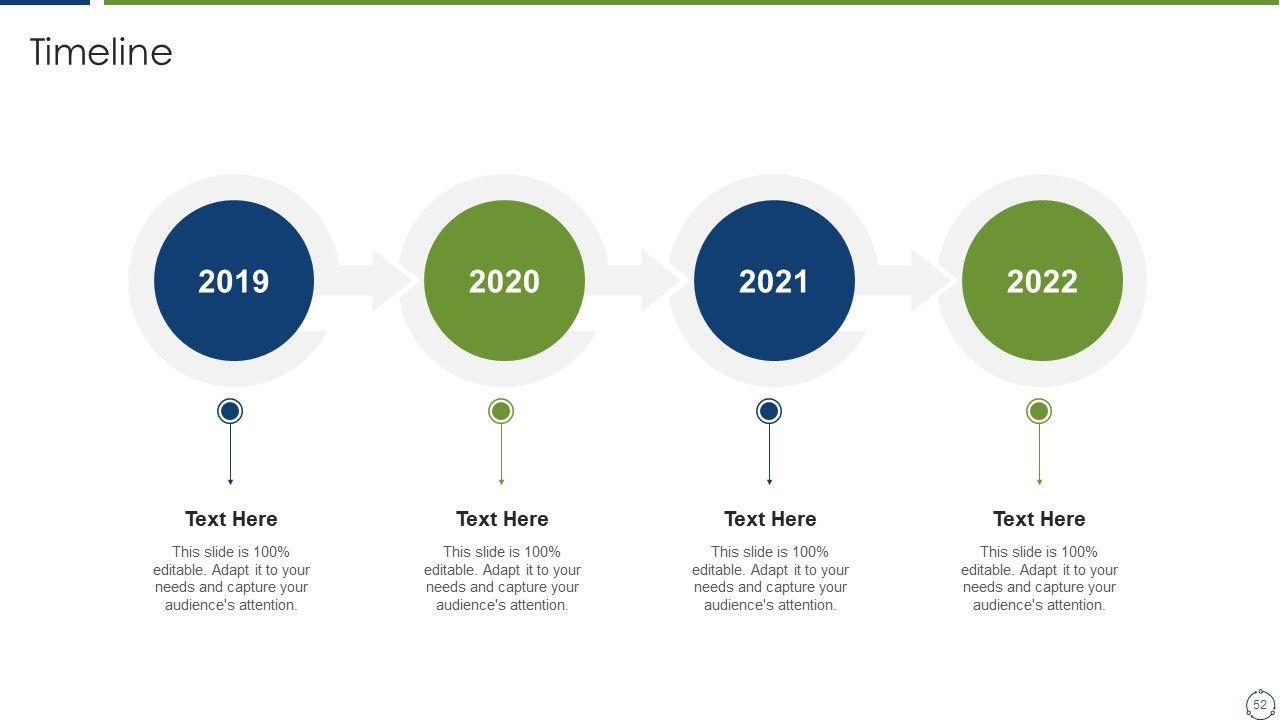 Timeline

2019

2020

2021

2022

Text Here

This slide is 100% editable. Adapt it to your needs and capture your audience's attention.

Text Here

This slide is 100% editable. Adapt it to your needs and capture your audience's attention.

Text Here

This slide is 100% editable. Adapt it to your needs and capture your audience's attention.

Text Here

This slide is 100% editable. Adapt it to your needs and capture your audience's attention.

52